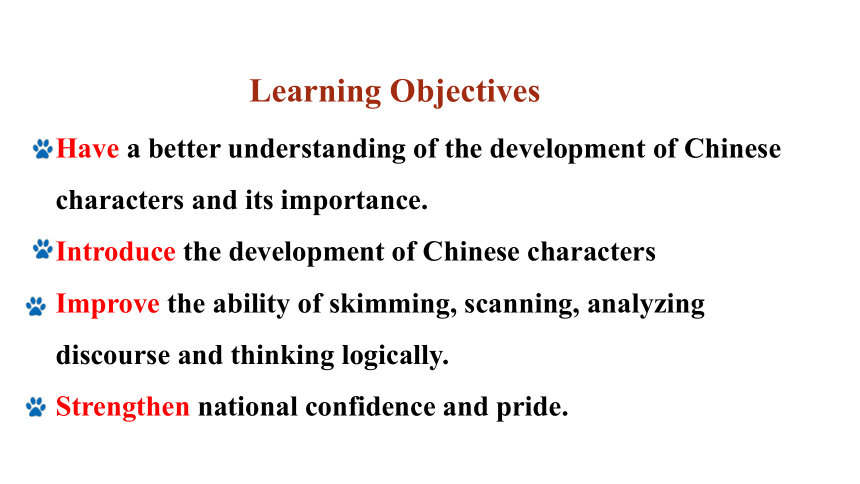 Learning Objectives

Have a better understanding of the development of Chinese characters and its importance.

Introduce the development of Chinese characters

Improve the ability of skimming, scanning, analyzing discourse and thinking logically.

Strengthen national confidence and pride.